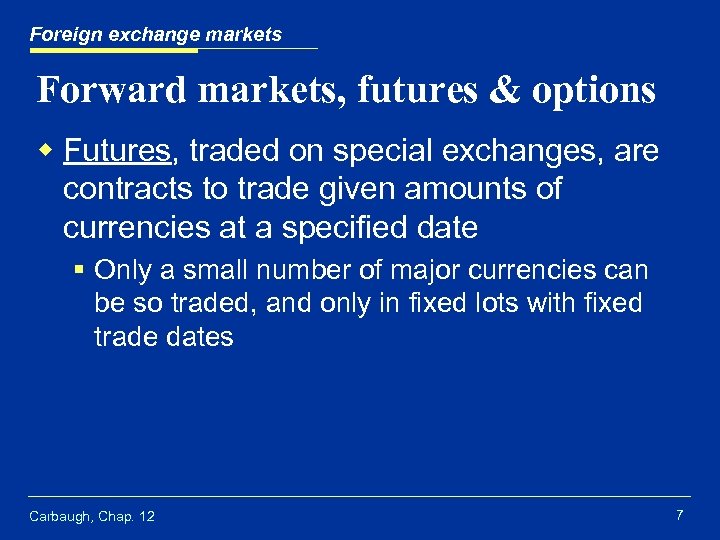 Foreign exchange markets

Forward markets, futures & options

Futures, traded on special exchanges, are contracts to trade given amounts of currencies at a specified date

Only a small number of major currencies can be so traded, and only in fixed lots with fixed trade dates

Carbaugh, Chap. 12

7